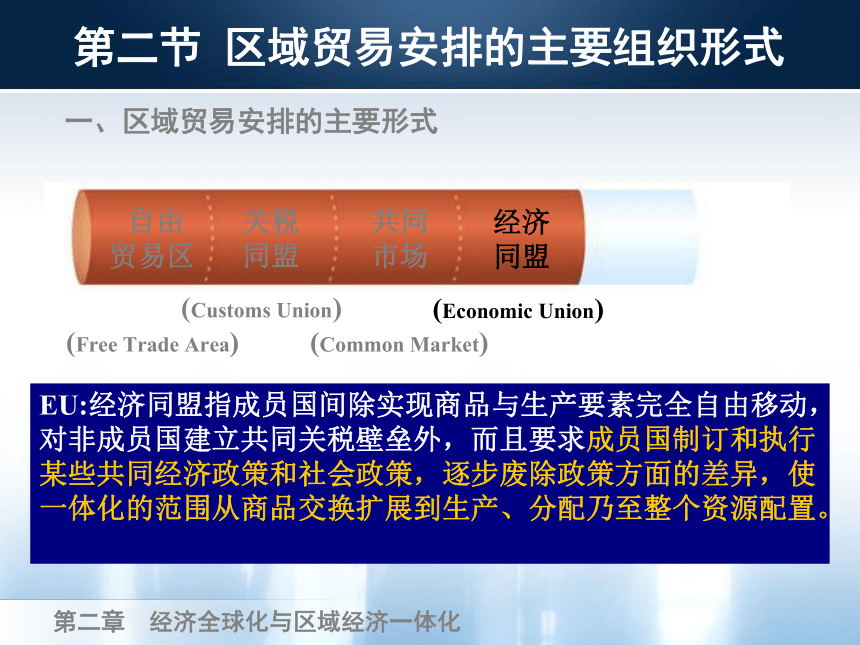 第二节 区域贸易安排的主要组织形式

一、区域贸易安排的主要形式

自由贸易区

关税同盟

共同市场

经济同盟

(Customs Union)

(Economic Union)

(Free Trade Area)

(Common Market)

EU:经济同盟指成员国间除实现商品与生产要素完全自由移动，对非成员国建立共同关税壁垒外，而且要求成员国制订和执行某些共同经济政策和社会政策，逐步废除政策方面的差异，使一体化的范围从商品交换扩展到生产、分配乃至整个资源配置。

第二章 经济全球化与区域经济一体化